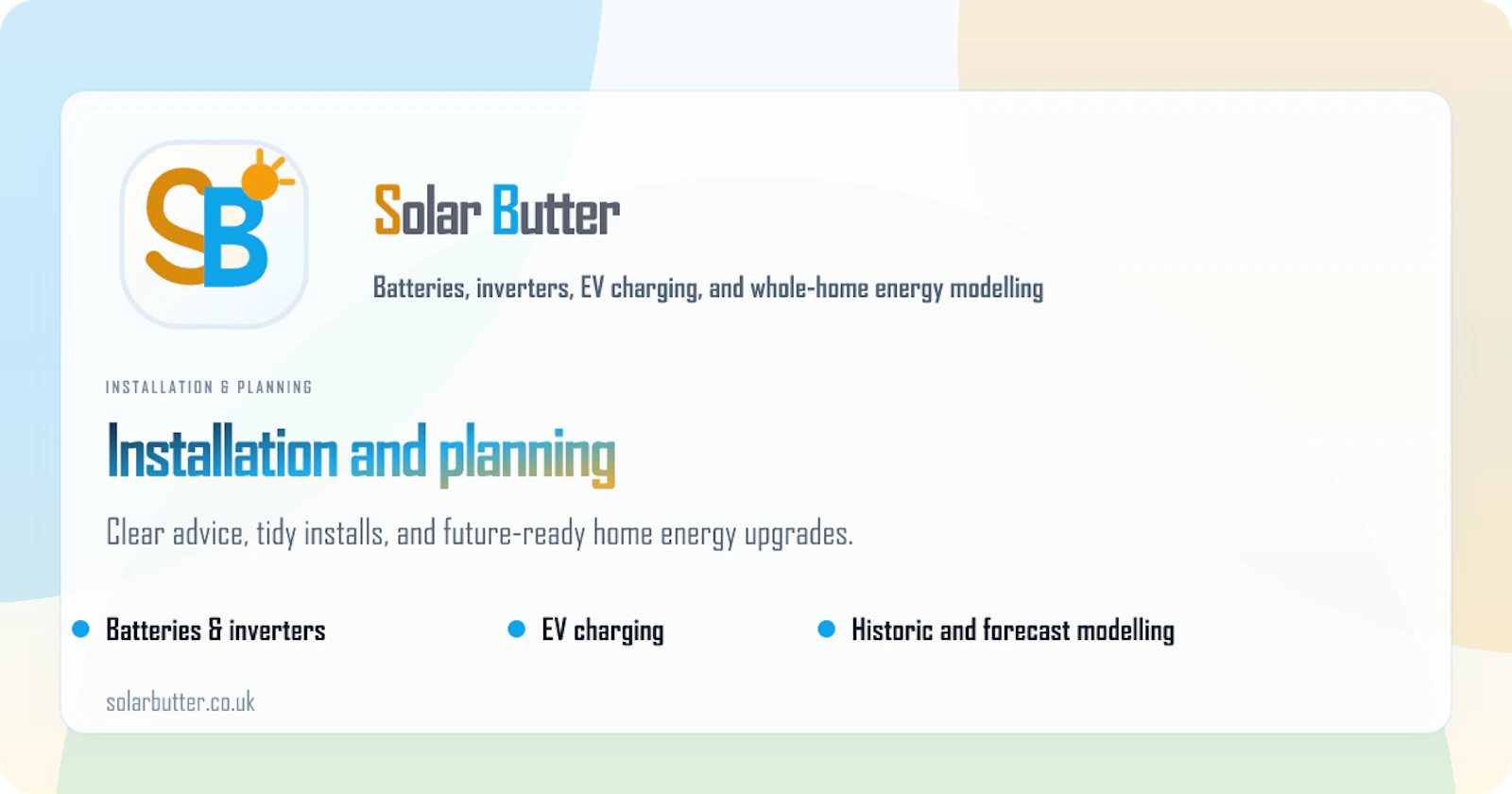 SB

Solar Butter

Batteries, inverters, EV charging, and whole-home energy modelling

INSTALLATION & PLANNING

Installation and planning

Clear advice, tidy installs, and future-ready home energy upgrades.

Batteries & inverters

EV charging

Historic and forecast modelling

solarbutter.co.uk